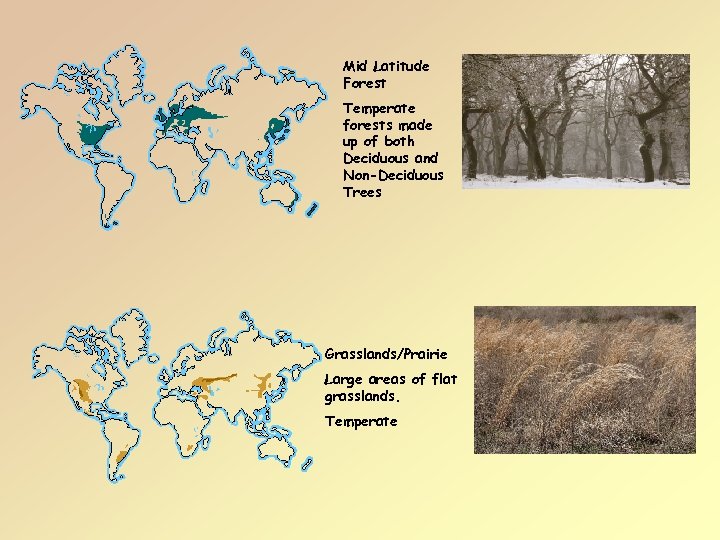 Mid Latitude Forest

Temperate forests made up of both Deciduous and Non-Deciduous Trees

Grasslands/Prairie

Large areas of flat grasslands.

Temperate